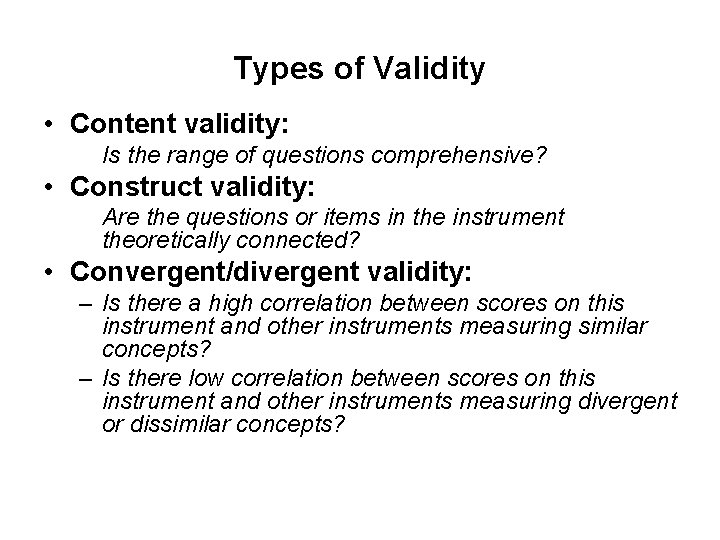 Types of Validity

• Content validity:
Is the range of questions comprehensive?

• Construct validity:
Are the questions or items in the instrument theoretically connected?

• Convergent/divergent validity:
– Is there a high correlation between scores on this instrument and other instruments measuring similar concepts?
– Is there low correlation between scores on this instrument and other instruments measuring divergent or dissimilar concepts?